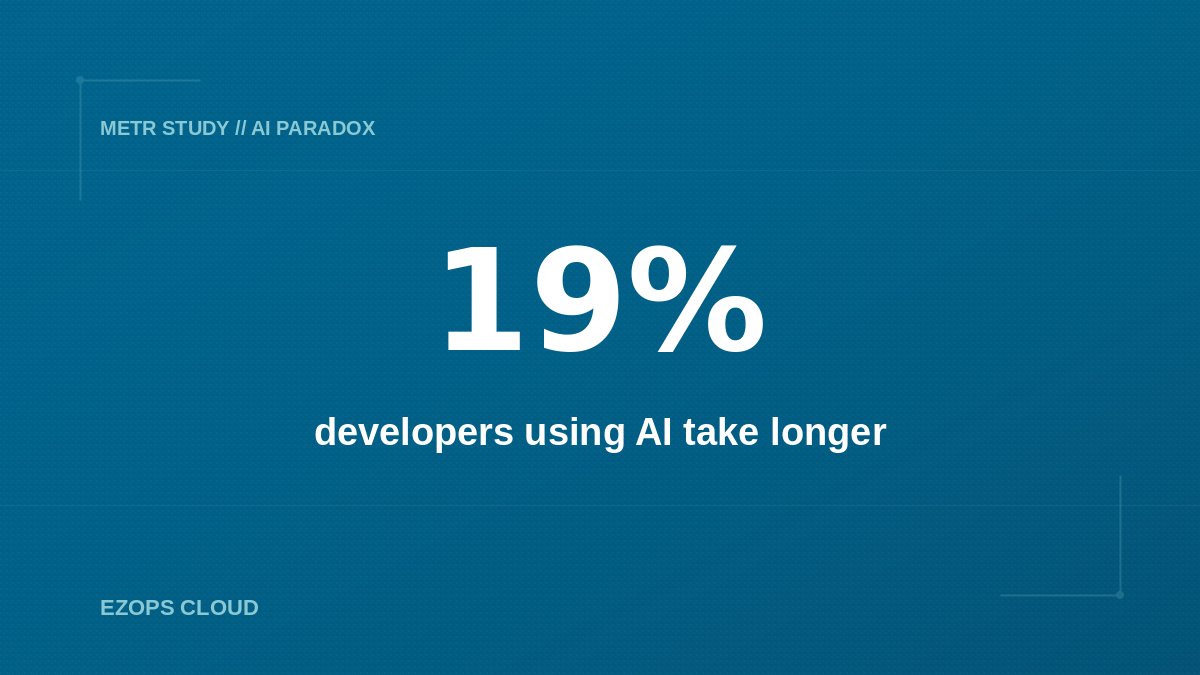 METR STUDY // AI PARADOX

19%

developers using AI take longer

EZOPS CLOUD